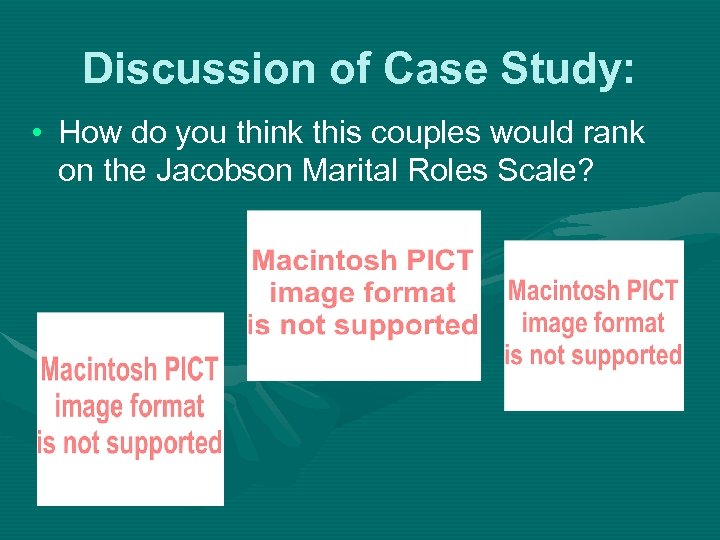 Discussion of Case Study:

• How do you think this couples would rank on the Jacobson Marital Roles Scale?

Macintosh PICT image format is not supported

Macintosh PICT image format is not supported

Macintosh PICT image format is not supported